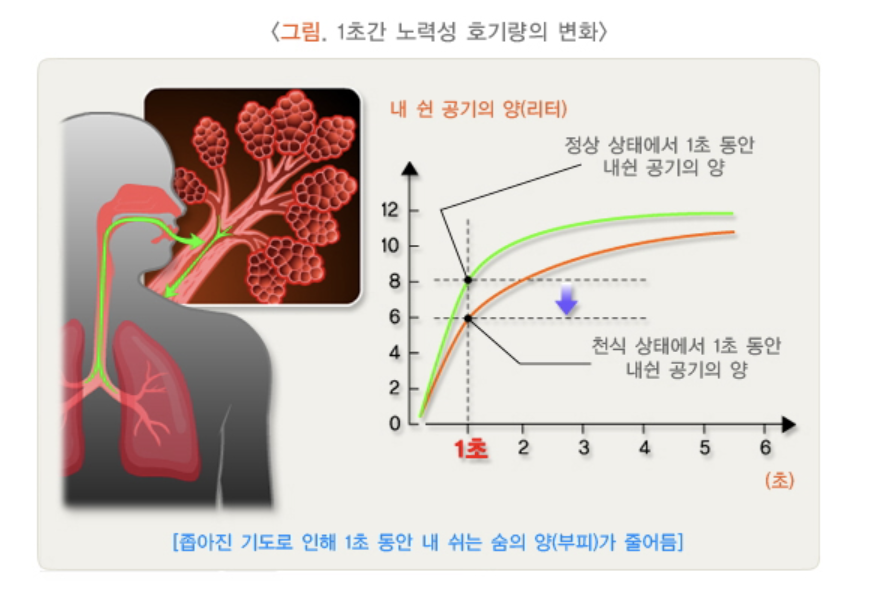 〈그림. 1초간 노력성 호기량의 변화〉

내 쉰 공기의 양(리터)

정상 상태에서 1초 동안 내쉰 공기의 양

12
10
8
6
4
2
0

천식 상태에서 1초 동안 내쉰 공기의 양

1초 2 3 4 5 6

(초)

[좁아진 기도로 인해 1초 동안 내 쉬는 숨의 양(부피)가 줄어듬]